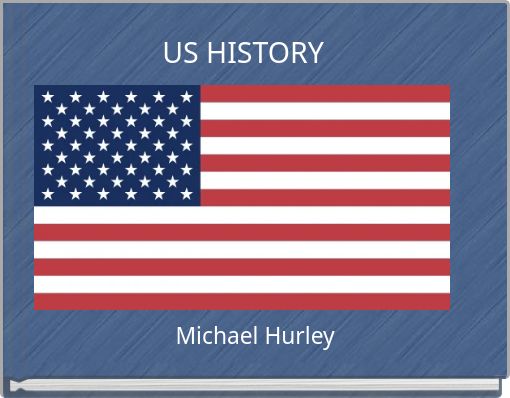 US HISTORY

Michael Hurley